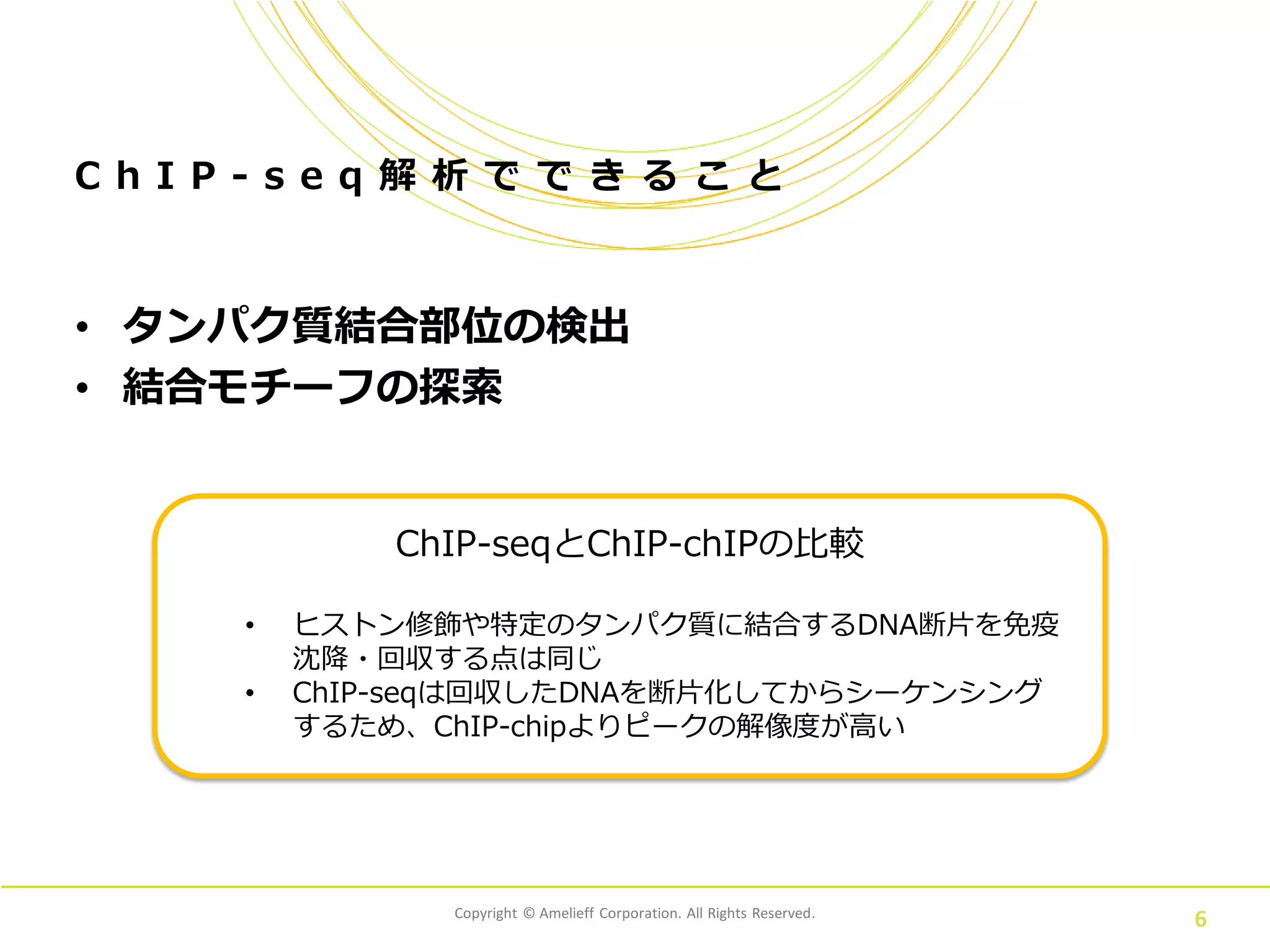 ChIP-seq解析でできること

• タンパク質結合部位の検出
• 結合モチーフの探索

ChIP-seqとChIP-chIPの比較

• ヒストン修飾や特定のタンパク質に結合するDNA断片を免疫沈降・回収する点は同じ
• ChIP-seqは回収したDNAを断片化してからシーケンシングするため、ChIP-chipよりピークの解像度が高い

Copyright © Amelieff Corporation. All Rights Reserved.

6